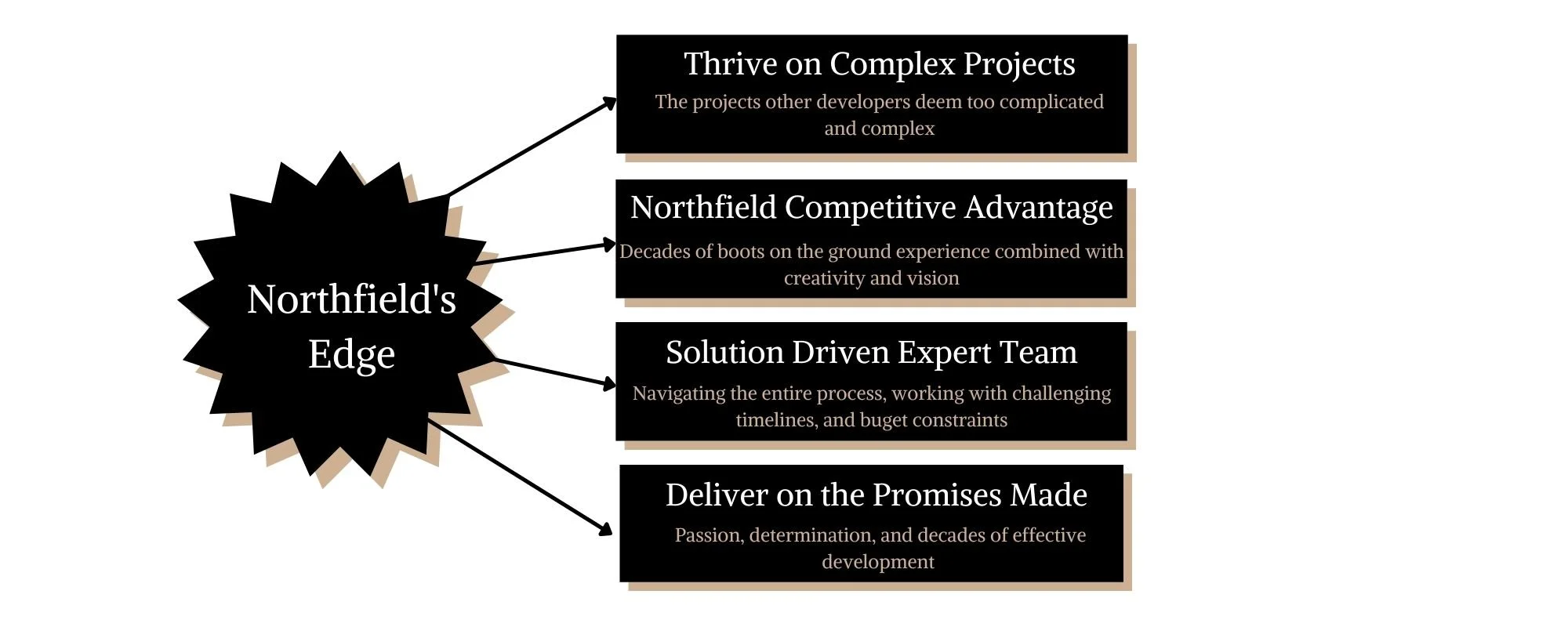 Northfield's Edge

Thrive on Complex Projects

The projects other developers deem too complicated and complex

Northfield Competitive Advantage

Decades of boots on the ground experience combined with creativity and vision

Solution Driven Expert Team

Navigating the entire process, working with challenging timelines, and buget constraints

Deliver on the Promises Made

Passion, determination, and decades of effective development